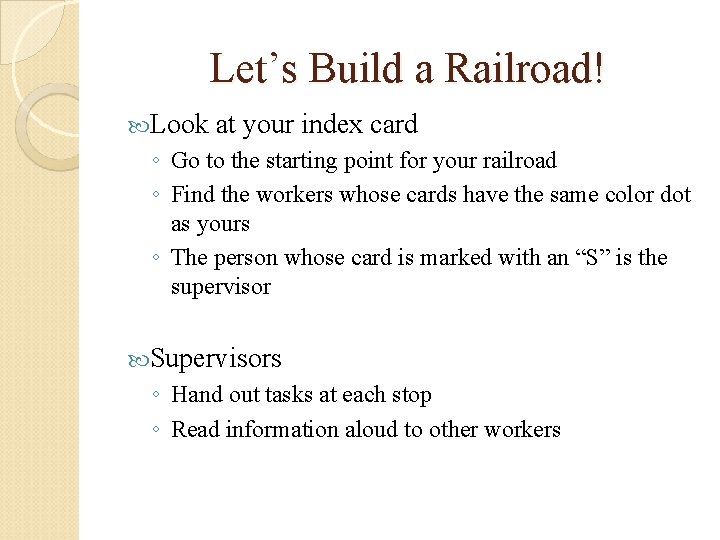 Let’s Build a Railroad!

Look at your index card

◦ Go to the starting point for your railroad
◦ Find the workers whose cards have the same color dot as yours
◦ The person whose card is marked with an “S” is the supervisor

Supervisors

◦ Hand out tasks at each stop
◦ Read information aloud to other workers